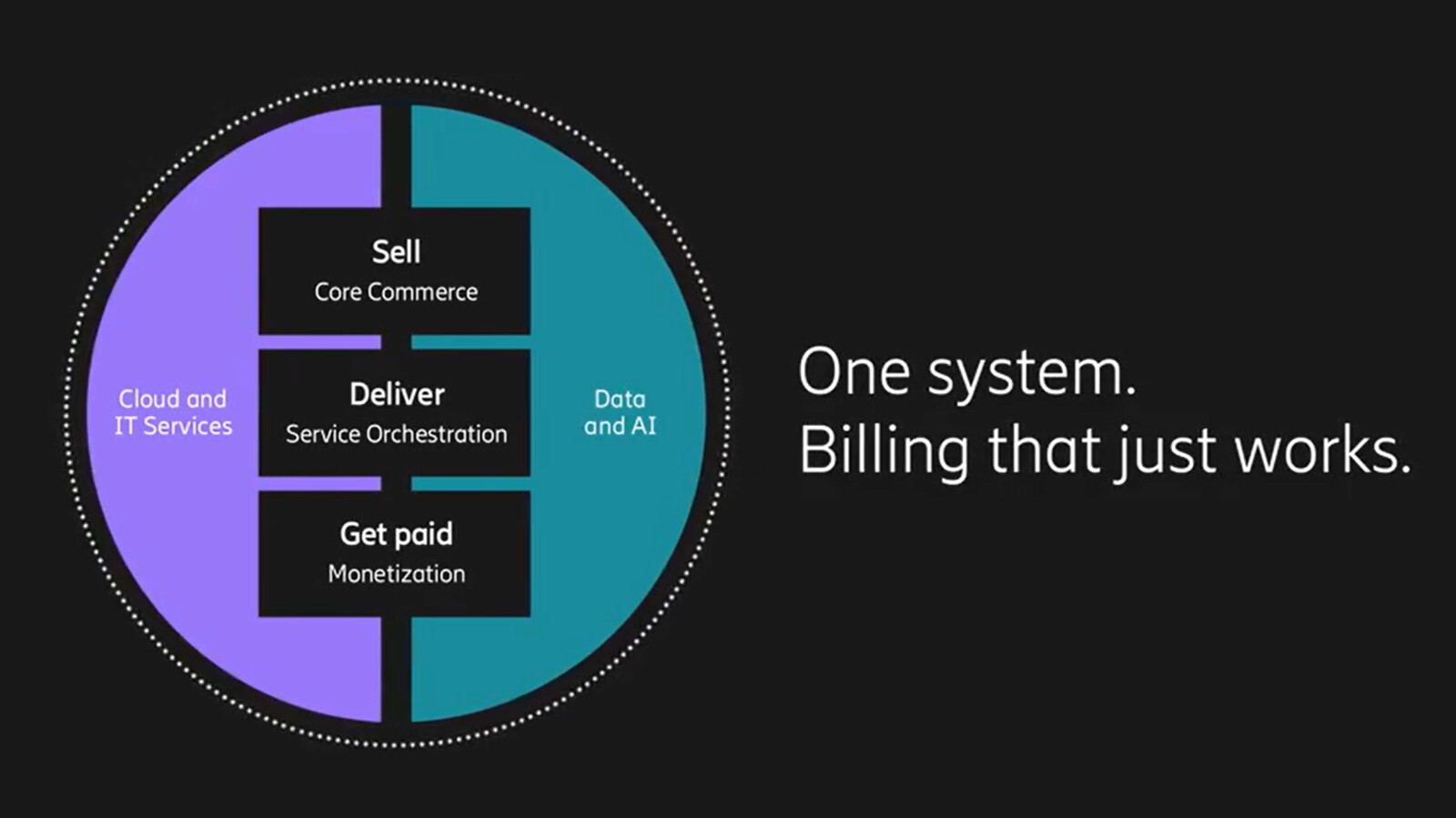 Cloud and IT Services

Sell
Core Commerce

Deliver
Service Orchestration

Get paid
Monetization

Data and AI

One system.
Billing that just works.